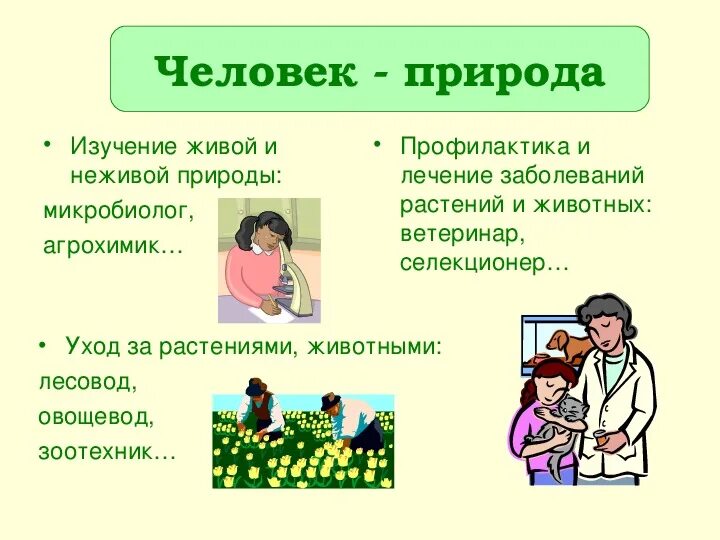 Человек - природа

• Изучение живой и неживой природы:
микробиолог,
агрохимик…

• Профилактика и лечение заболеваний растений и животных:
ветеринар,
селекционер…

• Уход за растениями, животными:
лесовод,
овощевод,
зоотехник…